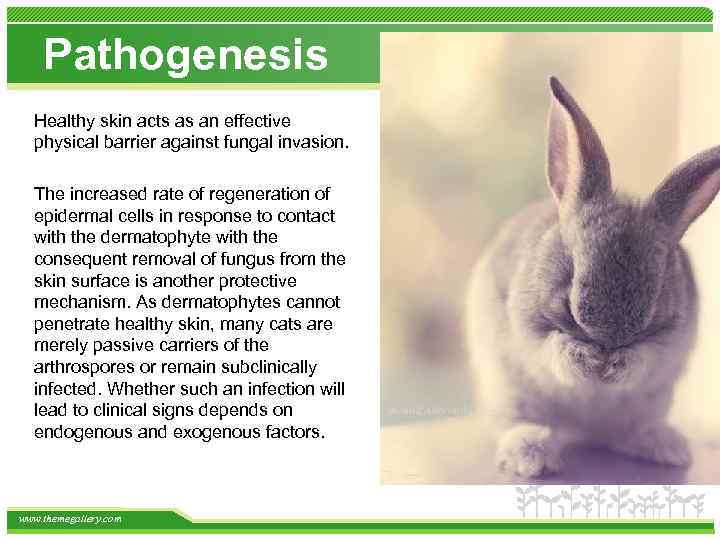 Pathogenesis

Healthy skin acts as an effective physical barrier against fungal invasion.

The increased rate of regeneration of epidermal cells in response to contact with the dermatophyte with the consequent removal of fungus from the skin surface is another protective mechanism. As dermatophytes cannot penetrate healthy skin, many cats are merely passive carriers of the arthrospores or remain subclinically infected. Whether such an infection will lead to clinical signs depends on endogenous and exogenous factors.

www.themegallery.com